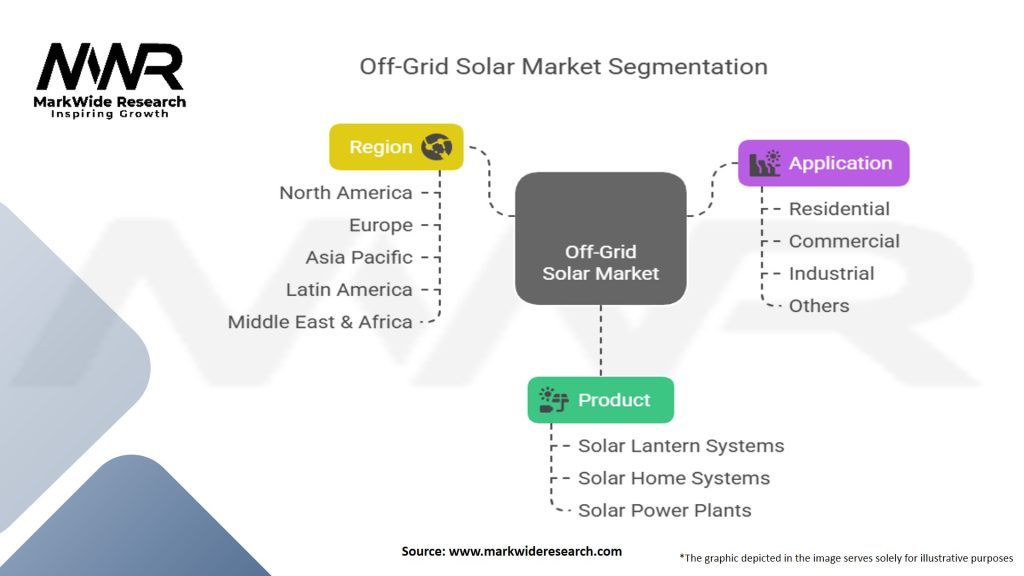 MWR
MarkWide Research
Inspiring Growth

Off-Grid Solar Market Segmentation

Region
North America
Europe
Asia Pacific
Latin America
Middle East & Africa

Off-Grid Solar Market

Application
Residential
Commercial
Industrial
Others

Product
Solar Lantern Systems
Solar Home Systems
Solar Power Plants

Source: www.markwideresearch.com

*The graphic depicted in the image serves solely for illustrative purposes